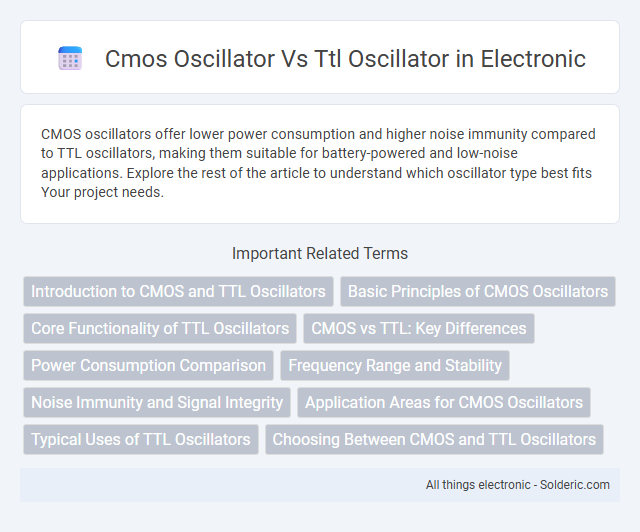 Cmos Oscillator Vs Ttl Oscillator in Electronic

CMOS oscillators offer lower power consumption and higher noise immunity compared to TTL oscillators, making them suitable for battery-powered and low-noise applications. Explore the rest of the article to understand which oscillator type best fits Your project needs.

Important Related Terms

Introduction to CMOS and TTL Oscillators
Basic Principles of CMOS Oscillators
Core Functionality of TTL Oscillators
CMOS vs TTL: Key Differences
Power Consumption Comparison
Frequency Range and Stability
Noise Immunity and Signal Integrity
Application Areas for CMOS Oscillators
Typical Uses of TTL Oscillators
Choosing Between CMOS and TTL Oscillators

All things electronic - Solderic.com